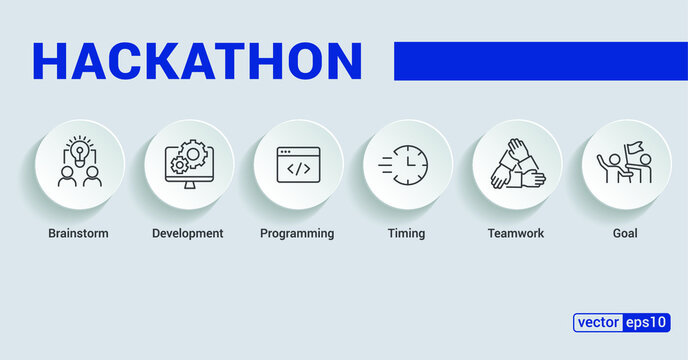 HACKATHON

</>

Brainstorm

Development

Programming

Timing

Teamwork

Goal

vector eps10